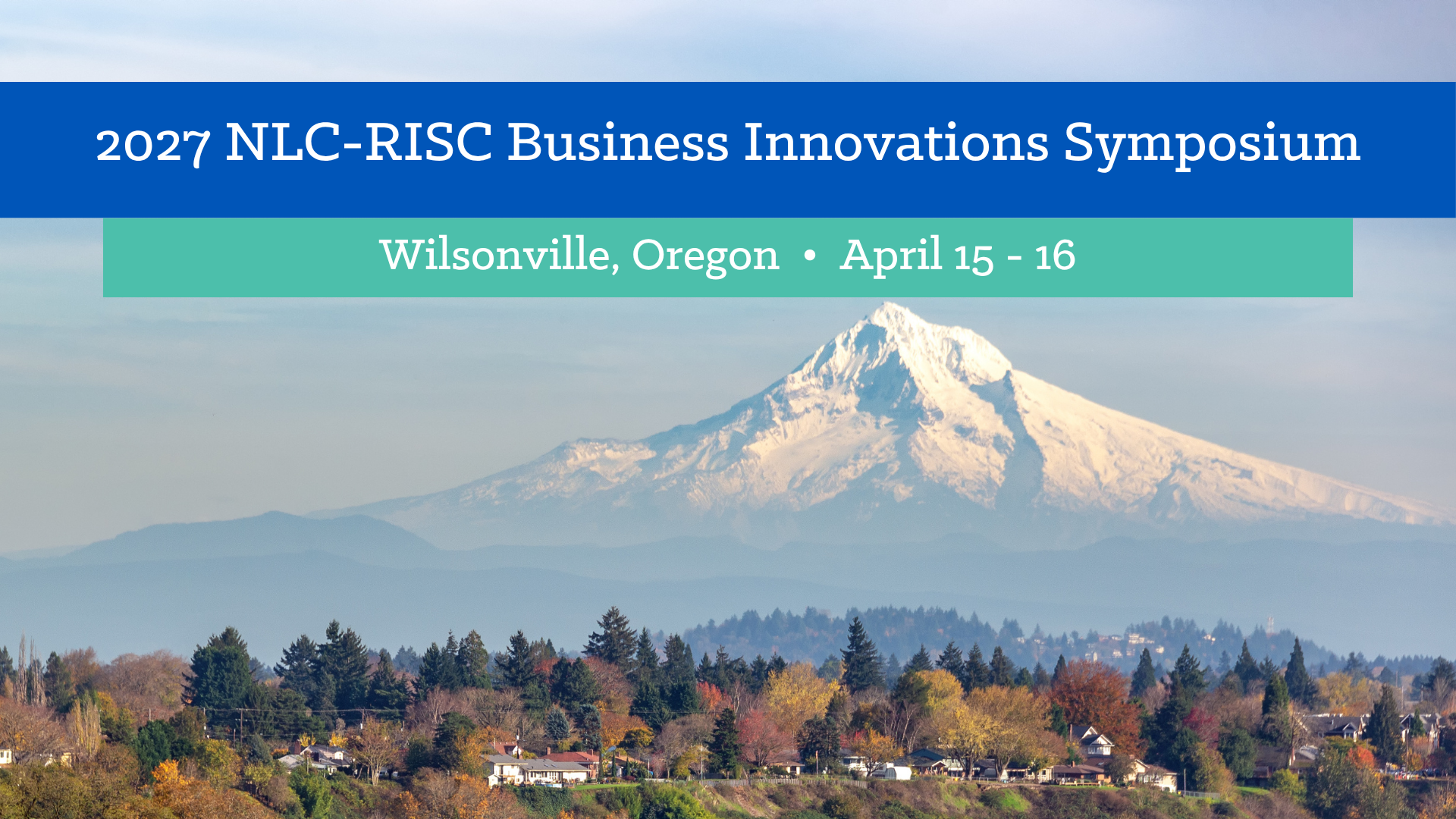 2027 NLC-RISC Business Innovations Symposium

Wilsonville, Oregon • April 15 - 16